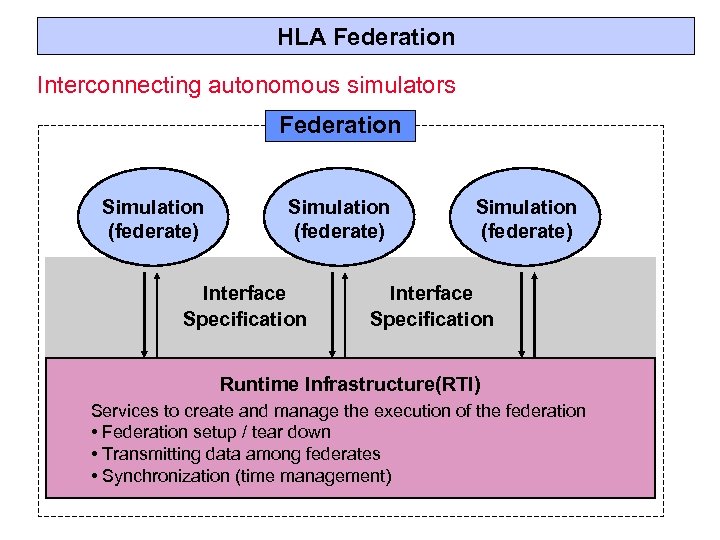 HLA Federation

Interconnecting autonomous simulators

Federation

Simulation (federate)

Simulation (federate)

Simulation (federate)

Interface Specification

Interface Specification

Runtime Infrastructure(RTI)

Services to create and manage the execution of the federation
• Federation setup / tear down
• Transmitting data among federates
• Synchronization (time management)